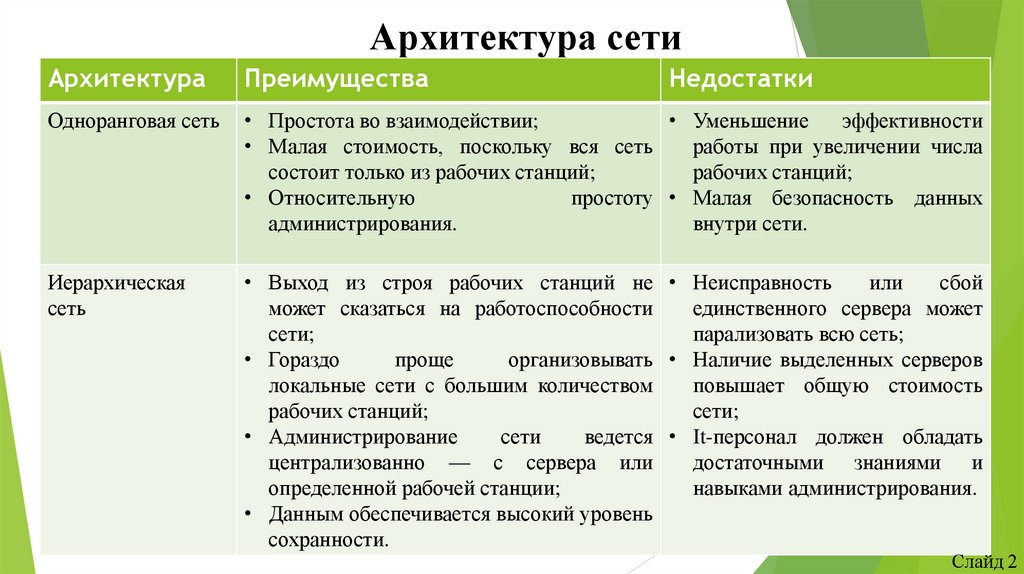 Архитектура сети

| Архитектура | Преимущества | Недостатки |
|---|---|---|
| Одноранговая сеть | • Простота во взаимодействии; • Малая стоимость, поскольку вся сеть состоит только из рабочих станций; • Относительную простоту администрирования. | • Уменьшение эффективности работы при увеличении числа рабочих станций; • Малая безопасность данных внутри сети. |
| Иерархическая сеть | • Выход из строя рабочих станций не может сказаться на работоспособности сети; • Гораздо проще организовывать локальные сети с большим количеством рабочих станций; • Администрирование сети ведется централизованно — с сервера или определенной рабочей станции; • Данным обеспечивается высокий уровень сохранности. | • Неисправность или сбой единственного сервера может парализовать всю сеть; • Наличие выделенных серверов повышает общую стоимость сети; • It-персонал должен обладать достаточными знаниями и навыками администрирования. |

Слайд 2